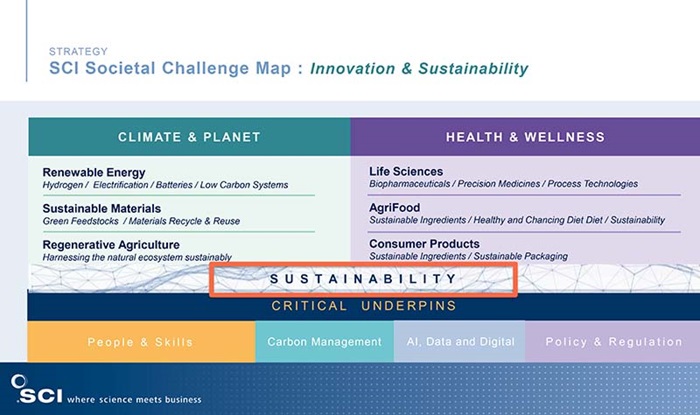 STRATEGY
SCI Societal Challenge Map : Innovation & Sustainability

CLIMATE & PLANET

Renewable Energy
Hydrogen / Electrification / Batteries / Low Carbon Systems

Sustainable Materials
Green Feedstocks / Materials Recycle & Reuse

Regenerative Agriculture
Harnessing the natural ecosystem sustainably

HEALTH & WELLNESS

Life Sciences
Biopharmaceuticals / Precision Medicines / Process Technologies

AgriFood
Sustainable Ingredients / Healthy and Chancing Diet Diet / Sustainability

Consumer Products
Sustainable Ingredients / Sustainable Packaging

SUSTAINABILITY

CRITICAL UNDERPINS

People & Skills

Carbon Management

AI, Data and Digital

Policy & Regulation

SCI where science meets business